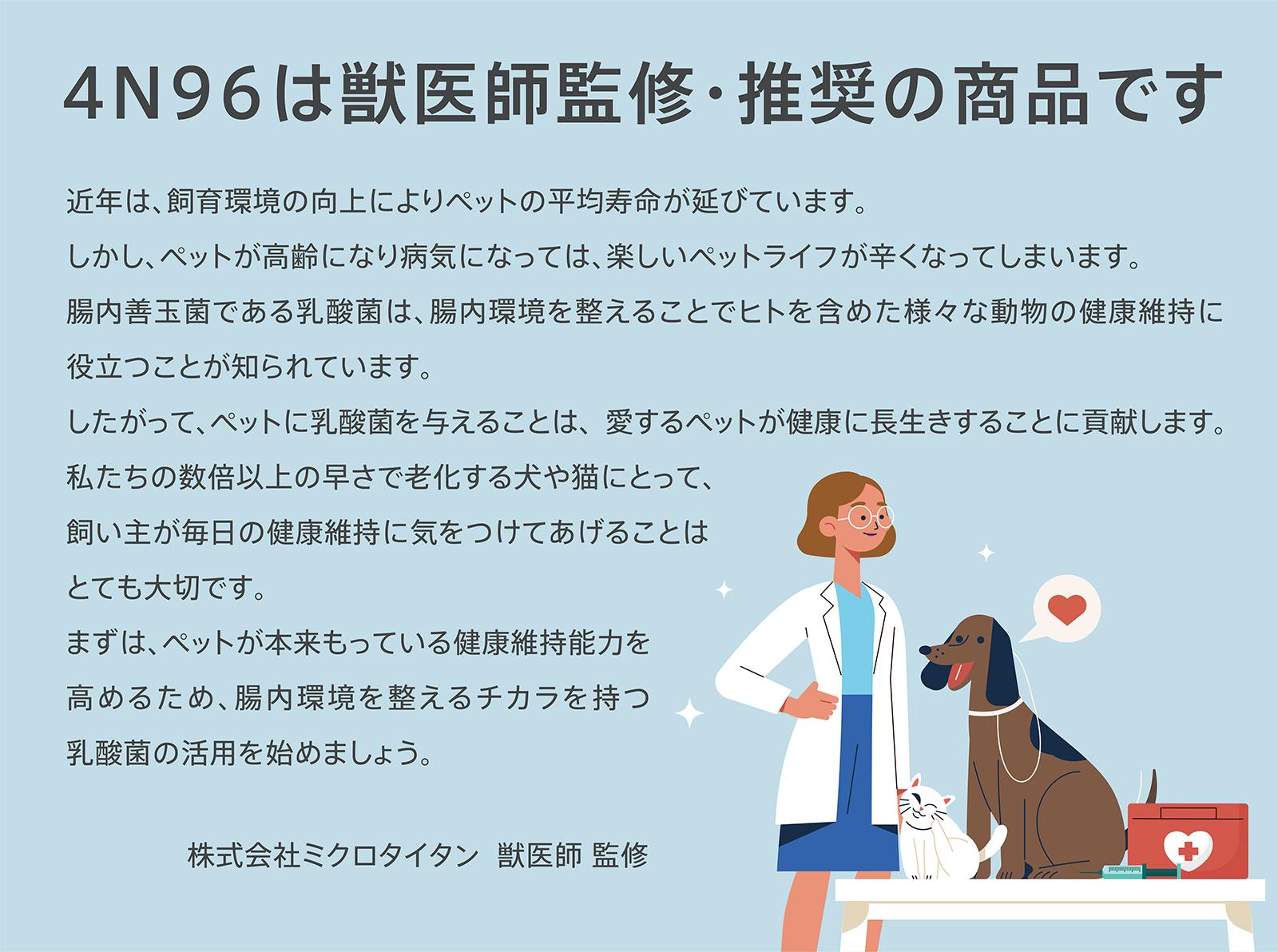 4N96は獣医師監修・推奨の商品です

近年は、飼育環境の向上によりペットの平均寿命が延びています。
しかし、ペットが高齢になり病気になっては、楽しいペットライフが辛くなってしまいます。
腸内善玉菌である乳酸菌は、腸内環境を整えることでヒトを含めた様々な動物の健康維持に役立つことが知られています。
したがって、ペットに乳酸菌を与えることは、愛するペットが健康に長生きすることに貢献します。
私たちの数倍以上の早さで老化する犬や猫にとって、飼い主が毎日の健康維持に気をつけてあげることはとても大切です。
まずは、ペットが本来もっている健康維持能力を高めるため、腸内環境を整えるチカラを持つ乳酸菌の活用を始めましょう。

株式会社ミクロタイタン 獣医師 監修